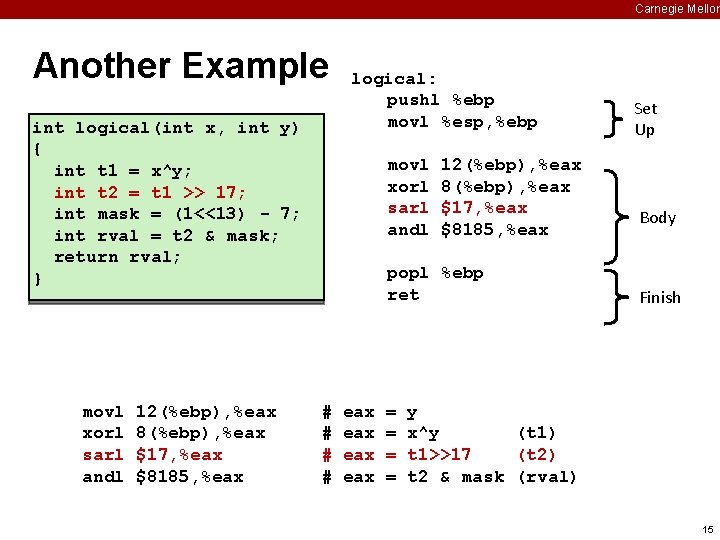 Carnegie Mellon

Another Example

int logical(int x, int y)
{
  int t1 = x^y;
  int t2 = t1 >> 17;
  int mask = (1<<13) - 7;
  int rval = t2 & mask;
  return rval;
}

logical:
  pushl %ebp
  movl %esp,%ebp

  movl 12(%ebp),%eax
  xorl 8(%ebp),%eax
  sarl $17,%eax
  andl $8185,%eax

  popl %ebp
  ret

Set Up

Body

Finish

movl 12(%ebp),%eax   # eax = y
xorl 8(%ebp),%eax    # eax = x^y   (t1)
sarl $17,%eax        # eax = t1>>17   (t2)
andl $8185,%eax      # eax = t2 & mask (rval)

15